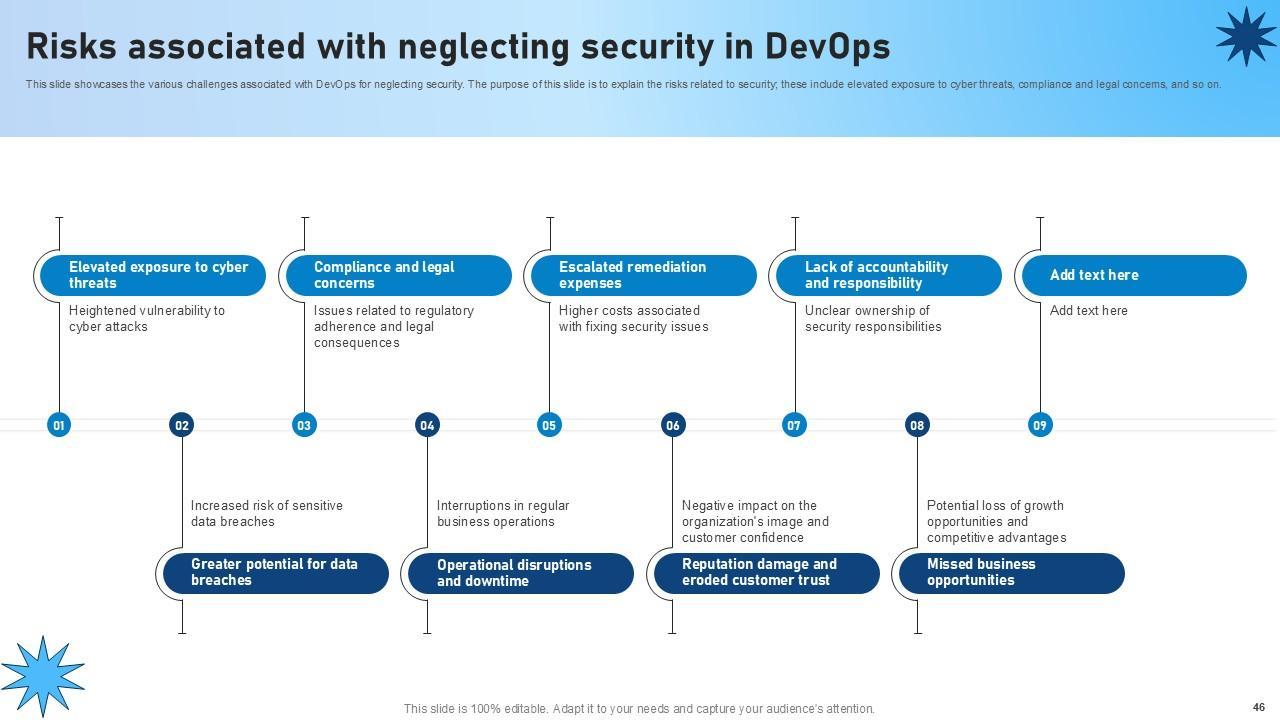 Risks associated with neglecting security in DevOps

This slide showcases the various challenges associated with DevOps for neglecting security. The purpose of this slide is to explain the risks related to security; these include elevated exposure to cyber threats, compliance and legal concerns, and so on.

Elevated exposure to cyber threats
Heightened vulnerability to cyber attacks

Compliance and legal concerns
Issues related to regulatory adherence and legal consequences

Escalated remediation expenses
Higher costs associated with fixing security issues

Lack of accountability and responsibility
Unclear ownership of security responsibilities

Add text here
Add text here

01 02 03 04 05 06 07 08 09

Increased risk of sensitive data breaches
Greater potential for data breaches

Interruptions in regular business operations
Operational disruptions and downtime

Negative impact on the organization's image and customer confidence
Reputation damage and eroded customer trust

Potential loss of growth opportunities and competitive advantages
Missed business opportunities

This slide is 100% editable. Adapt it to your needs and capture your audience's attention.

46